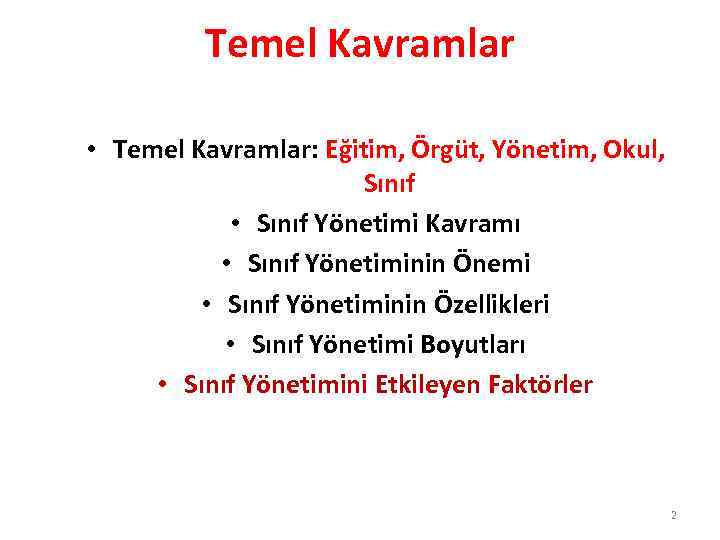 Temel Kavramlar

• Temel Kavramlar: Eğitim, Örgüt, Yönetim, Okul, Sınıf
• Sınıf Yönetimi Kavramı
• Sınıf Yönetiminin Önemi
• Sınıf Yönetiminin Özellikleri
• Sınıf Yönetimi Boyutları
• Sınıf Yönetimini Etkileyen Faktörler

2